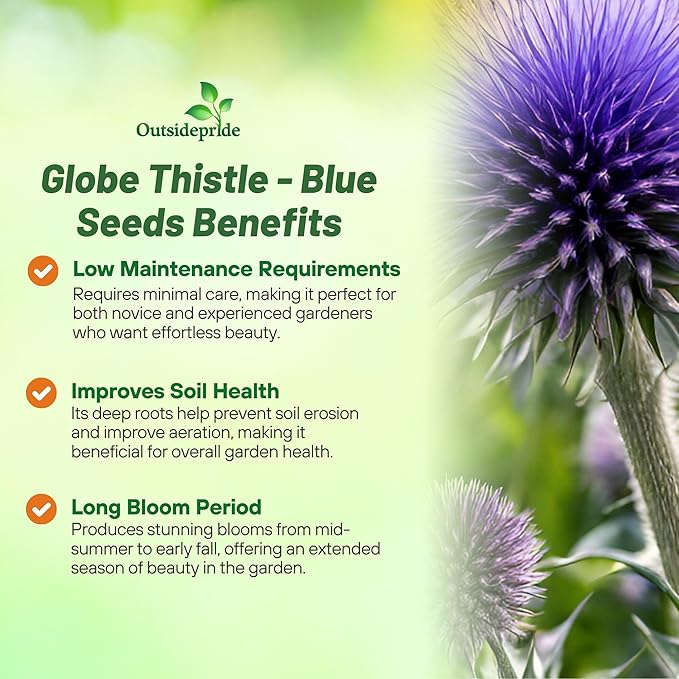 Outsidepride

Globe Thistle - Blue Seeds Benefits

Low Maintenance Requirements
Requires minimal care, making it perfect for both novice and experienced gardeners who want effortless beauty.

Improves Soil Health
Its deep roots help prevent soil erosion and improve aeration, making it beneficial for overall garden health.

Long Bloom Period
Produces stunning blooms from mid-summer to early fall, offering an extended season of beauty in the garden.